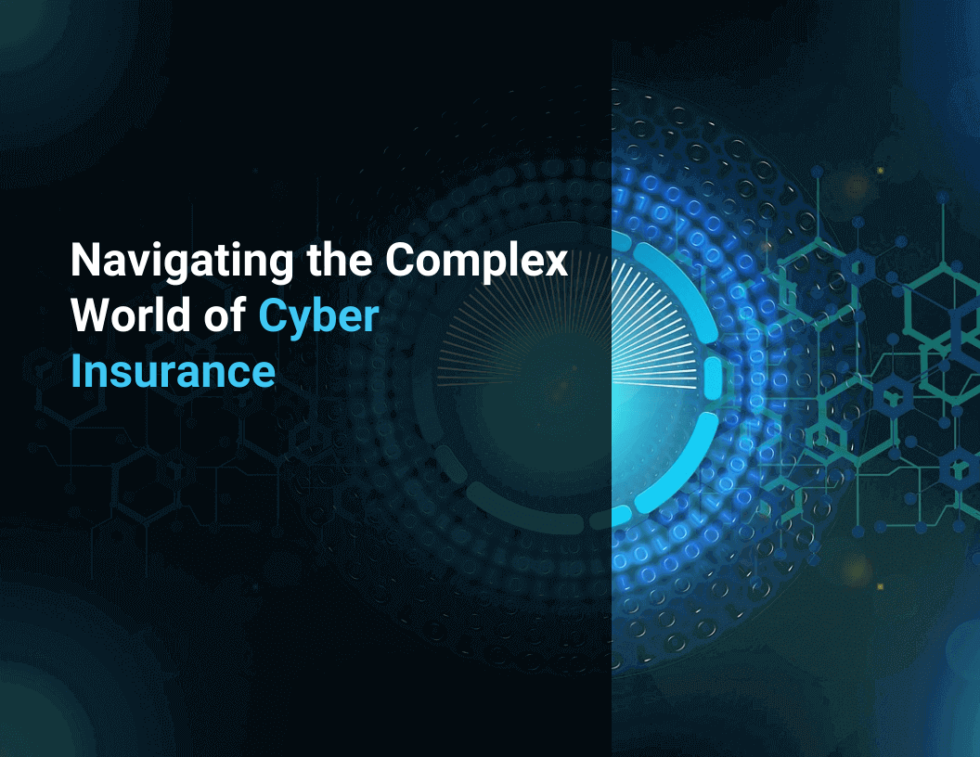 Navigating the Complex World of Cyber Insurance